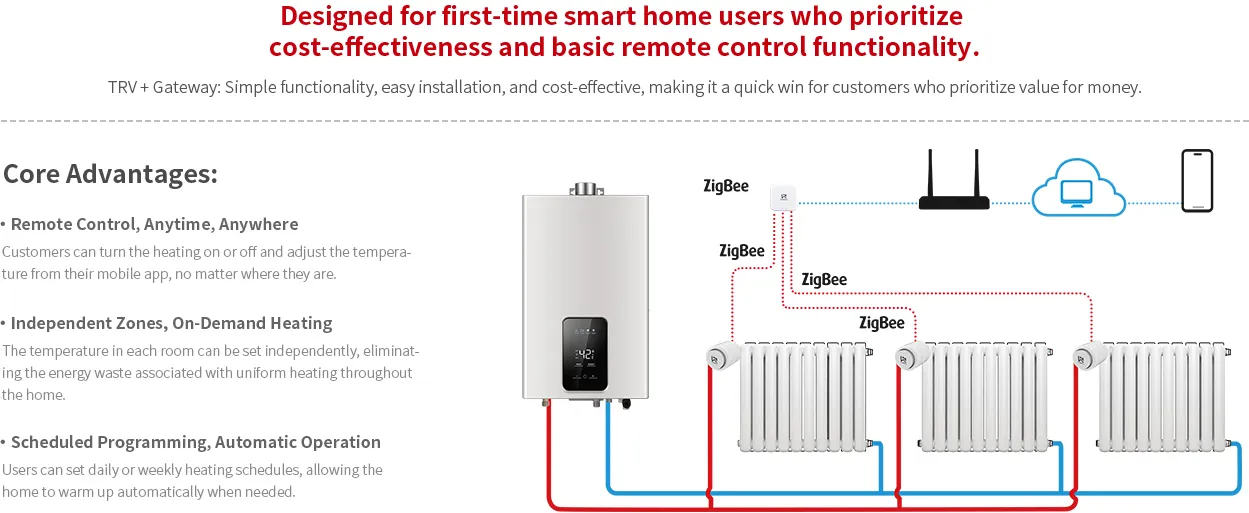 Designed for first-time smart home users who prioritize cost-effectiveness and basic remote control functionality.

TRV + Gateway: Simple functionality, easy installation, and cost-effective, making it a quick win for customers who prioritize value for money.

Core Advantages:

• Remote Control, Anytime, Anywhere

Customers can turn the heating on or off and adjust the temperature from their mobile app, no matter where they are.

• Independent Zones, On-Demand Heating

The temperature in each room can be set independently, eliminating the energy waste associated with uniform heating throughout the home.

• Scheduled Programming, Automatic Operation

Users can set daily or weekly heating schedules, allowing the home to warm up automatically when needed.

ZigBee

ZigBee

ZigBee

ZigBee

42